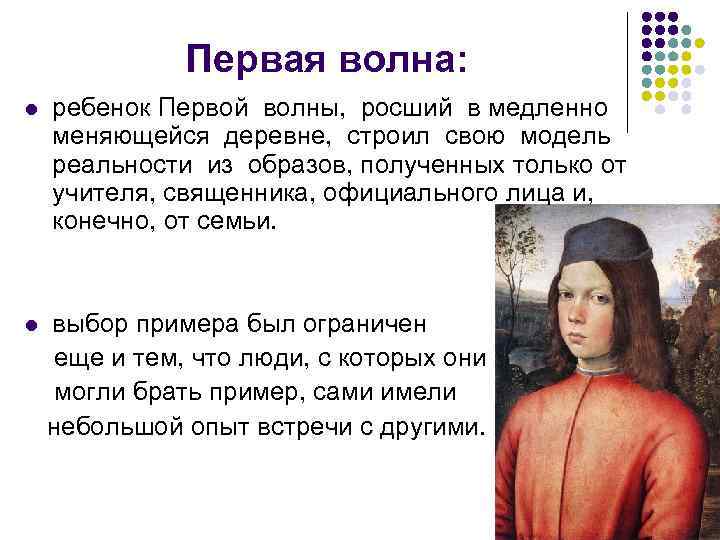 Первая волна:

ребенок Первой волны, росший в медленно меняющейся деревне, строил свою модель реальности из образов, полученных только от учителя, священника, официального лица и, конечно, от семьи.

выбор примера был ограничен еще и тем, что люди, с которых они могли брать пример, сами имели небольшой опыт встречи с другими.